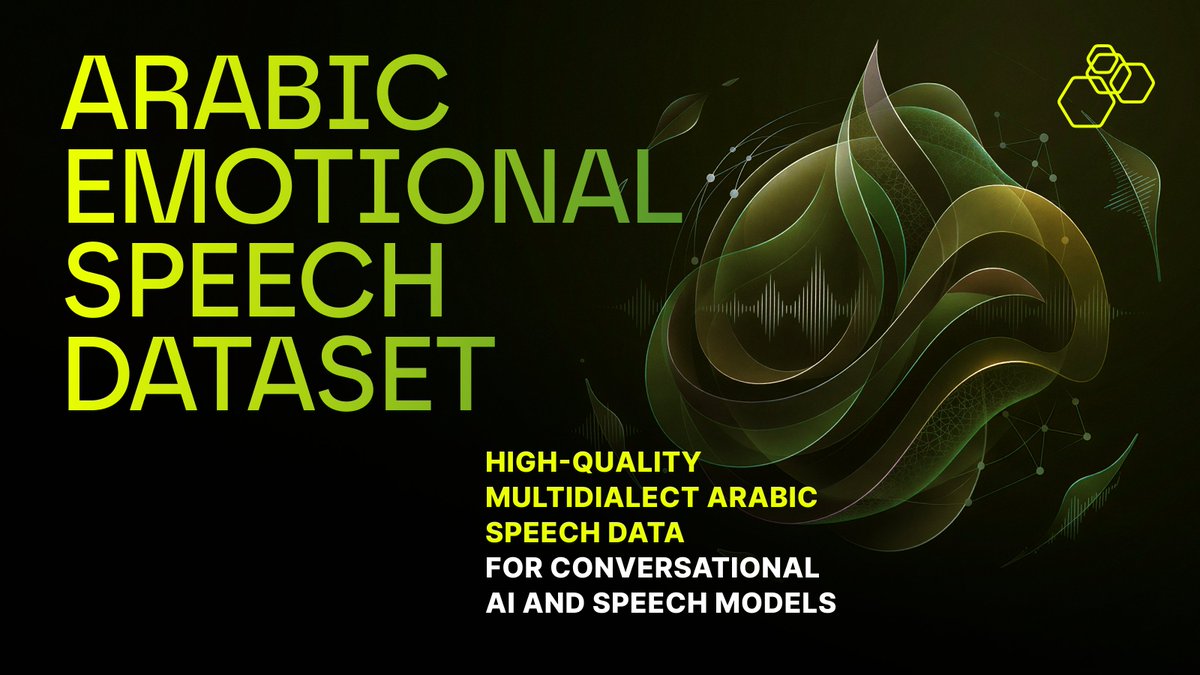 ARABIC EMOTIONAL SPEECH DATASET

HIGH-QUALITY MULTIDIALECT ARABIC SPEECH DATA FOR CONVERSATIONAL AI AND SPEECH MODELS